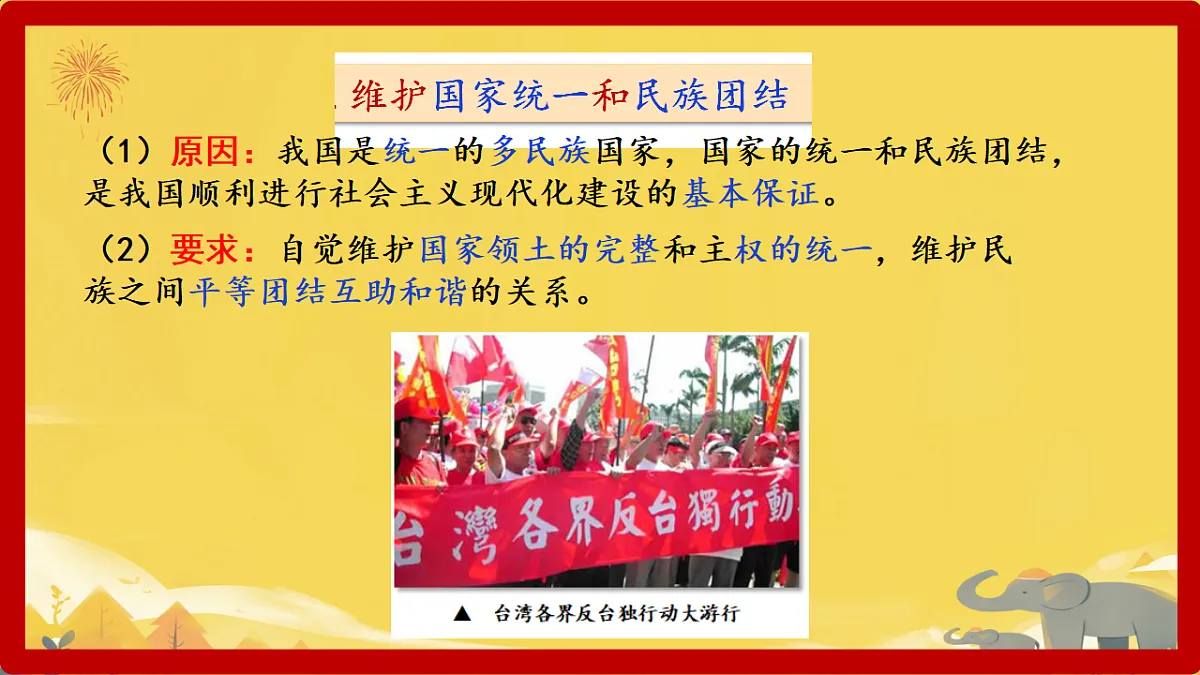 维护国家统一和民族团结

（1）原因：我国是统一的多民族国家，国家的统一和民族团结，是我国顺利进行社会主义现代化建设的基本保证。

（2）要求：自觉维护国家领土的完整和主权的统一，维护民族之间平等团结互助和谐的关系。

台灣各界反台獨行動

▲ 台湾各界反台独行动大游行